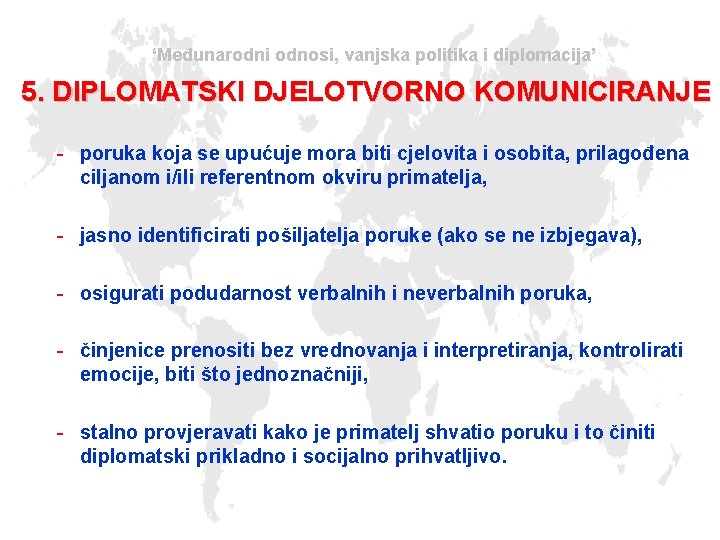 ‘Međunarodni odnosi, vanjska politika i diplomacija’

5. DIPLOMATSKI DJELOTVORNO KOMUNICIRANJE

- poruka koja se upućuje mora biti cjelovita i osobita, prilagođena ciljanom i/ili referentnom okviru primatelja,

- jasno identificirati pošiljatelja poruke (ako se ne izbjegava),

- osigurati podudarnost verbalnih i neverbalnih poruka,

- činjenice prenositi bez vrednovanja i interpretiranja, kontrolirati emocije, biti što jednoznačniji,

- stalno provjeravati kako je primatelj shvatio poruku i to činiti diplomatski prikladno i socijalno prihvatljivo.